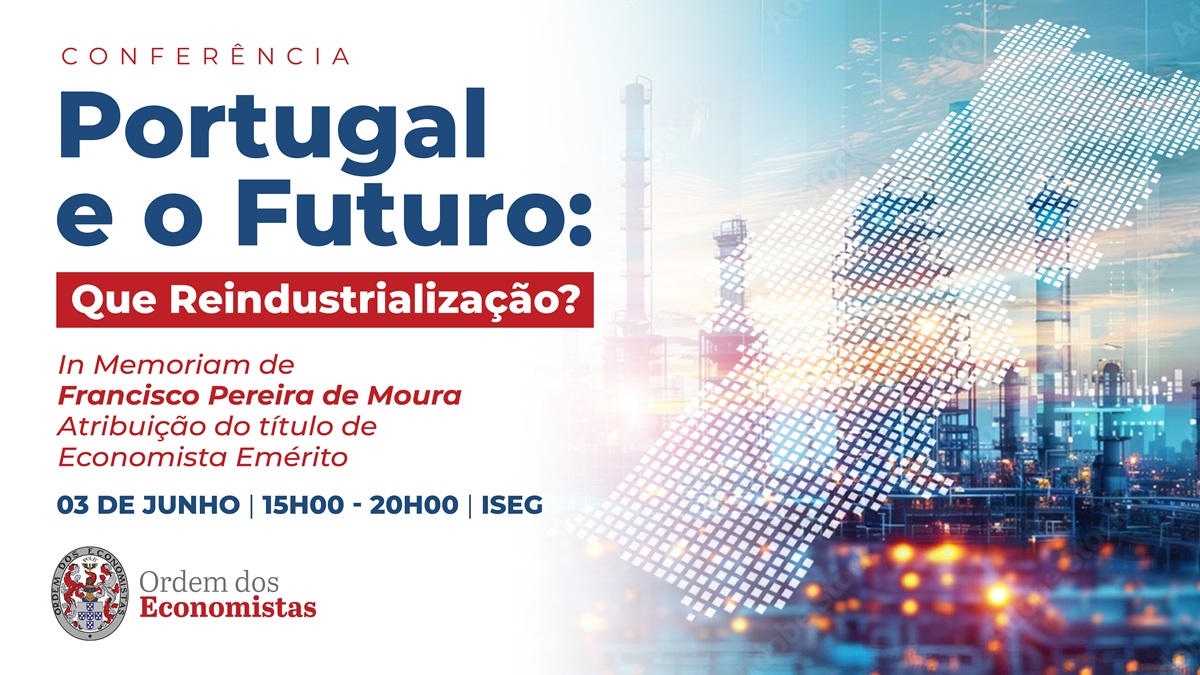 CONFERÊNCIA

Portugal e o Futuro:

Que Reindustrialização?

In Memoriam de
Francisco Pereira de Moura
Atribuição do título de
Economista Emérito

03 DE JUNHO | 15H00 - 20H00 | ISEG

ORDEM DOS ECONOMISTAS

Ordem dos
Economistas